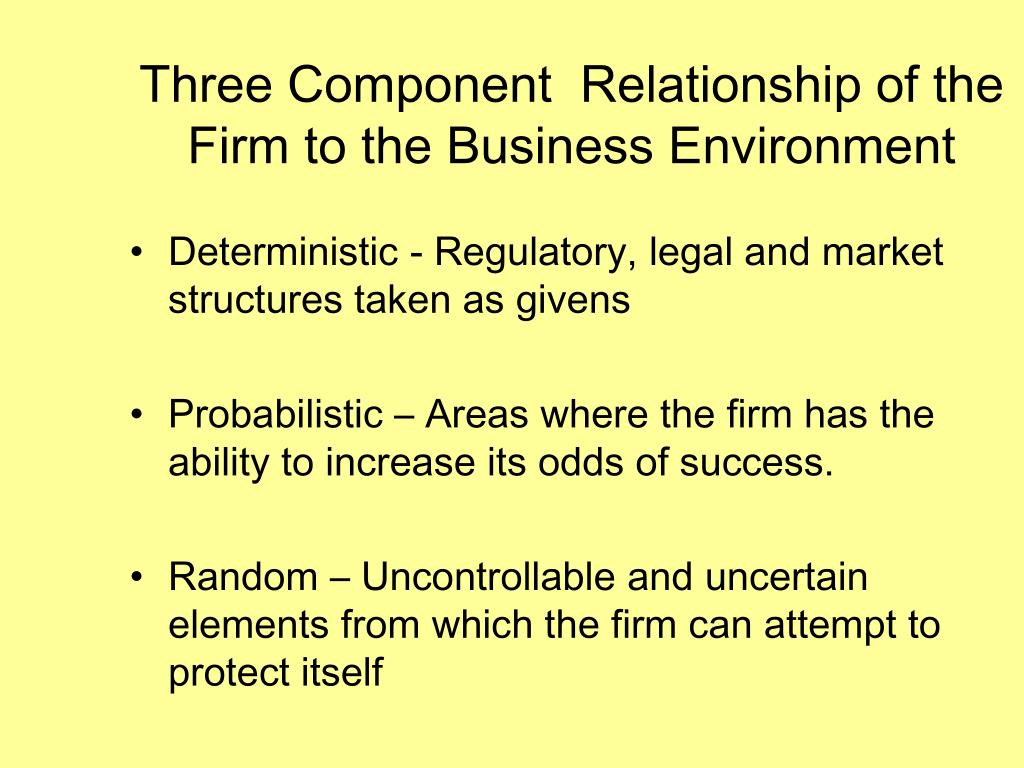 Three Component Relationship of the Firm to the Business Environment

• Deterministic - Regulatory, legal and market structures taken as givens

• Probabilistic – Areas where the firm has the ability to increase its odds of success.

• Random – Uncontrollable and uncertain elements from which the firm can attempt to protect itself